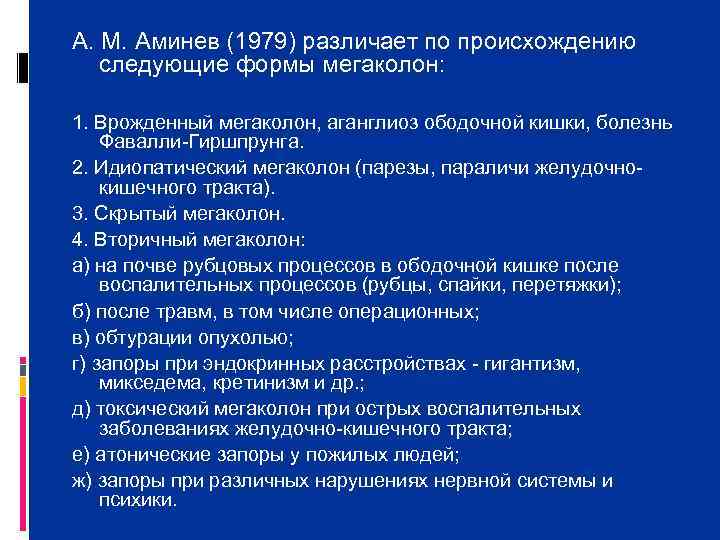 А. М. Аминев (1979) различает по происхождению следующие формы мегаколон:

1. Врожденный мегаколон, аганглиоз ободочной кишки, болезнь Фавалли-Гиршпрунга.

2. Идиопатический мегаколон (парезы, параличи желудочно-кишечного тракта).

3. Скрытый мегаколон.

4. Вторичный мегаколон:

а) на почве рубцовых процессов в ободочной кишке после воспалительных процессов (рубцы, спайки, перетяжки);

б) после травм, в том числе операционных;

в) обтурации опухолью;

г) запоры при эндокринных расстройствах - гигантизм, микседема, кретинизм и др.;

д) токсический мегаколон при острых воспалительных заболеваниях желудочно-кишечного тракта;

е) атонические запоры у пожилых людей;

ж) запоры при различных нарушениях нервной системы и психики.